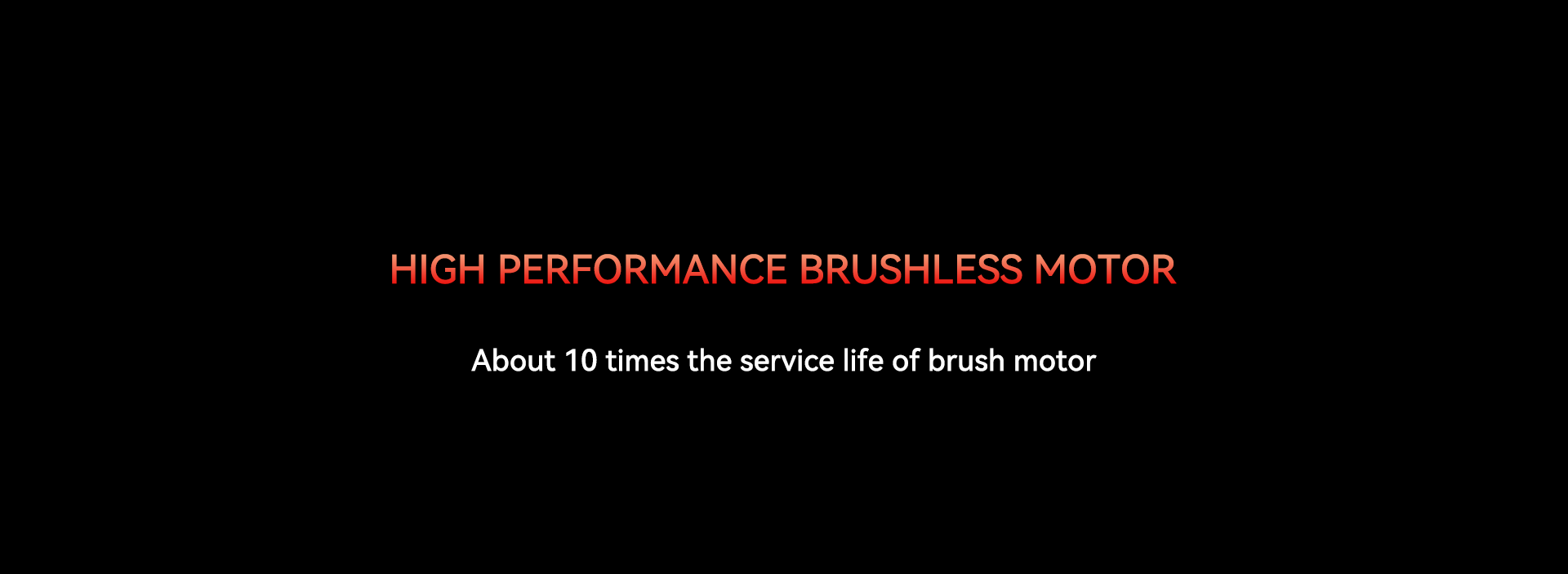 HIGH PERFORMANCE BRUSHLESS MOTOR

About 10 times the service life of brush motor